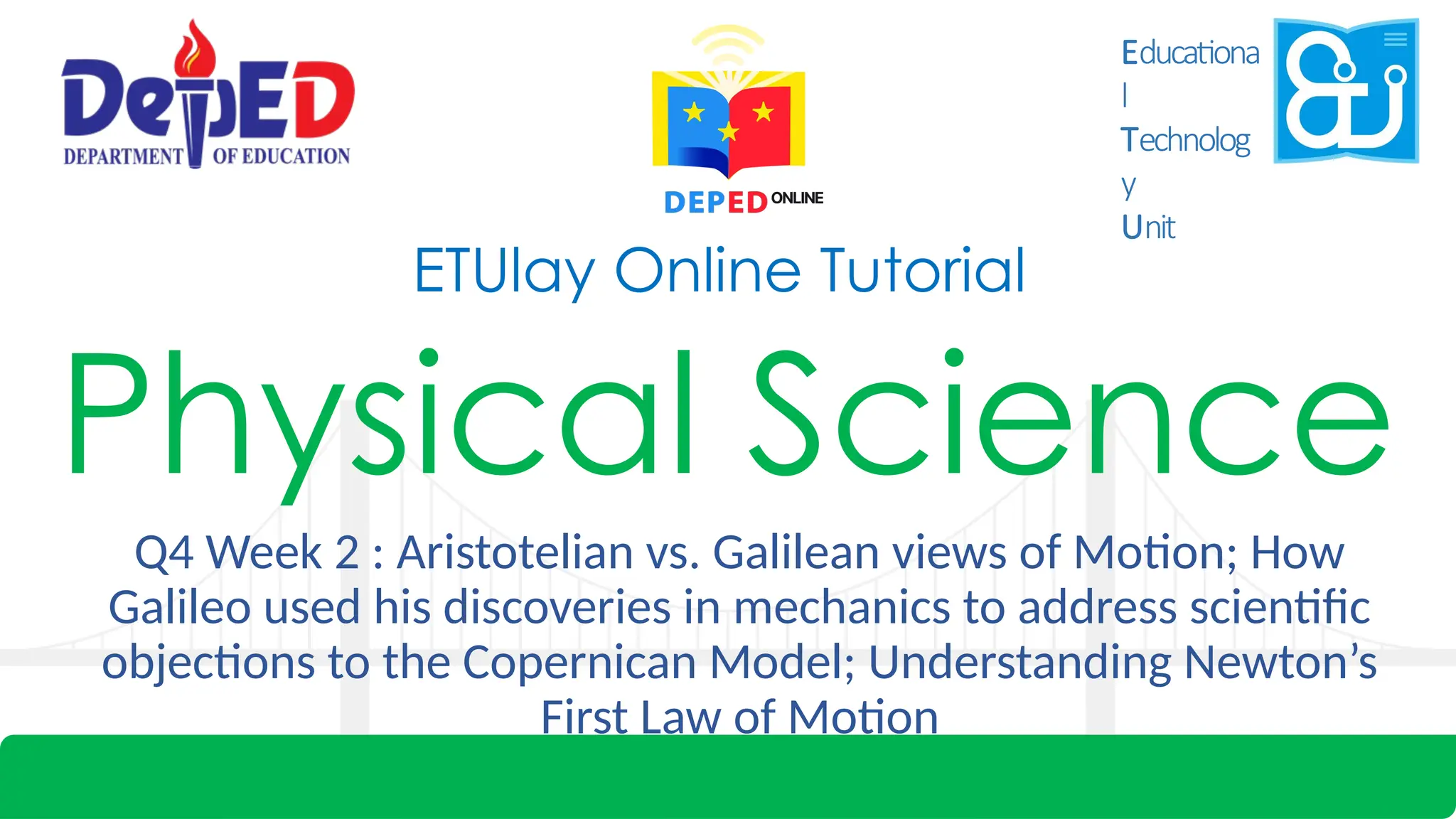 DepED
DEPARTMENT OF EDUCATION

DEPED ONLINE

Educationa
l
Technolog
y
Unit

ETUlay Online Tutorial

Physical Science

Q4 Week 2 : Aristotelian vs. Galilean views of Motion; How Galileo used his discoveries in mechanics to address scientific objections to the Copernican Model; Understanding Newton's First Law of Motion